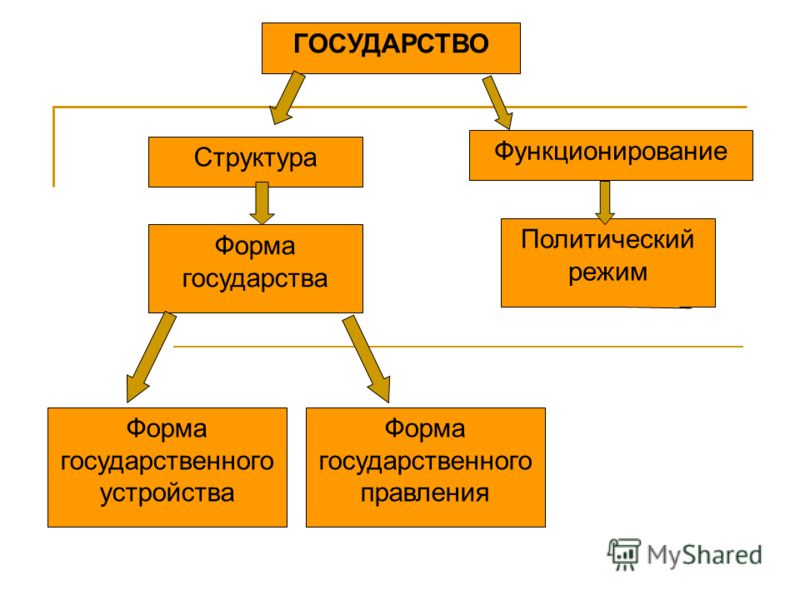 ГОСУДАРСТВО

Структура

Функционирование

Форма государства

Политический режим

Форма государственного устройства

Форма государственного правления

MyShared